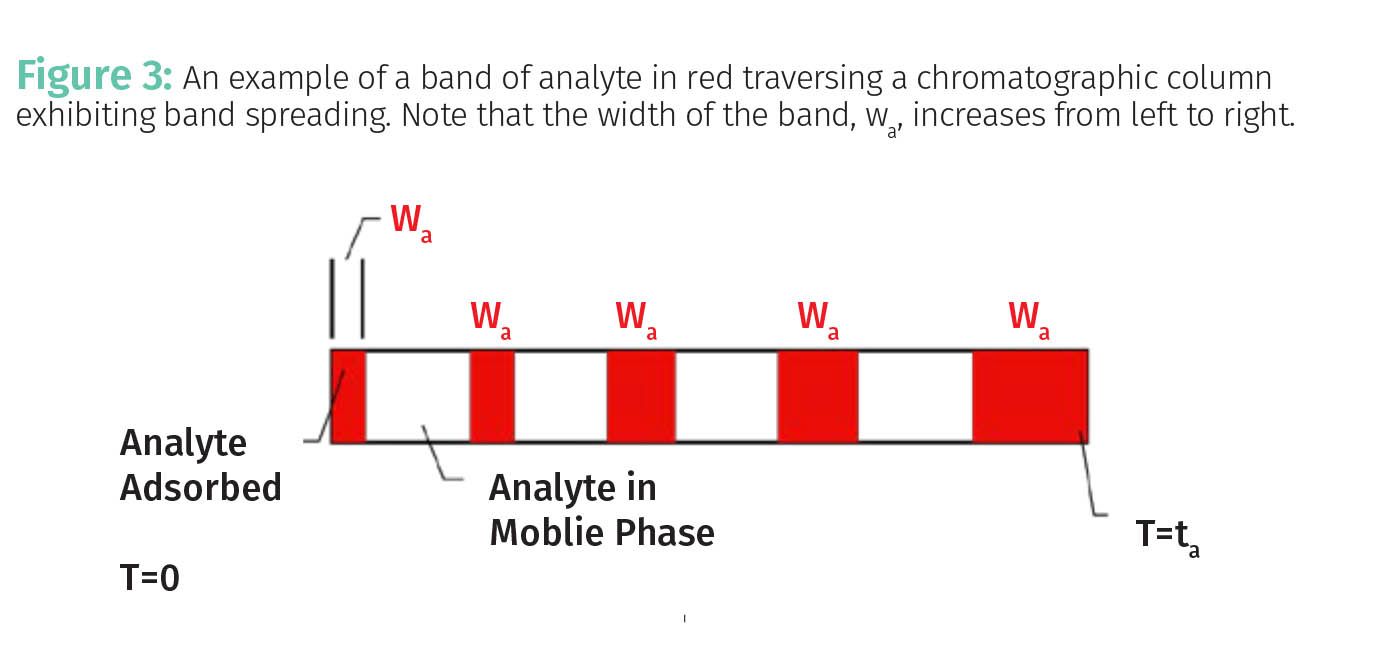 Figure 3: An example of a band of analyte in red traversing a chromatographic column exhibiting band spreading. Note that the width of the band, $w_a$, increases from left to right.

$W_a$

$W_a$ $W_a$ $W_a$ $W_a$

Analyte Adsorbed

T=0

Analyte in Moblie Phase

$T=t_a$